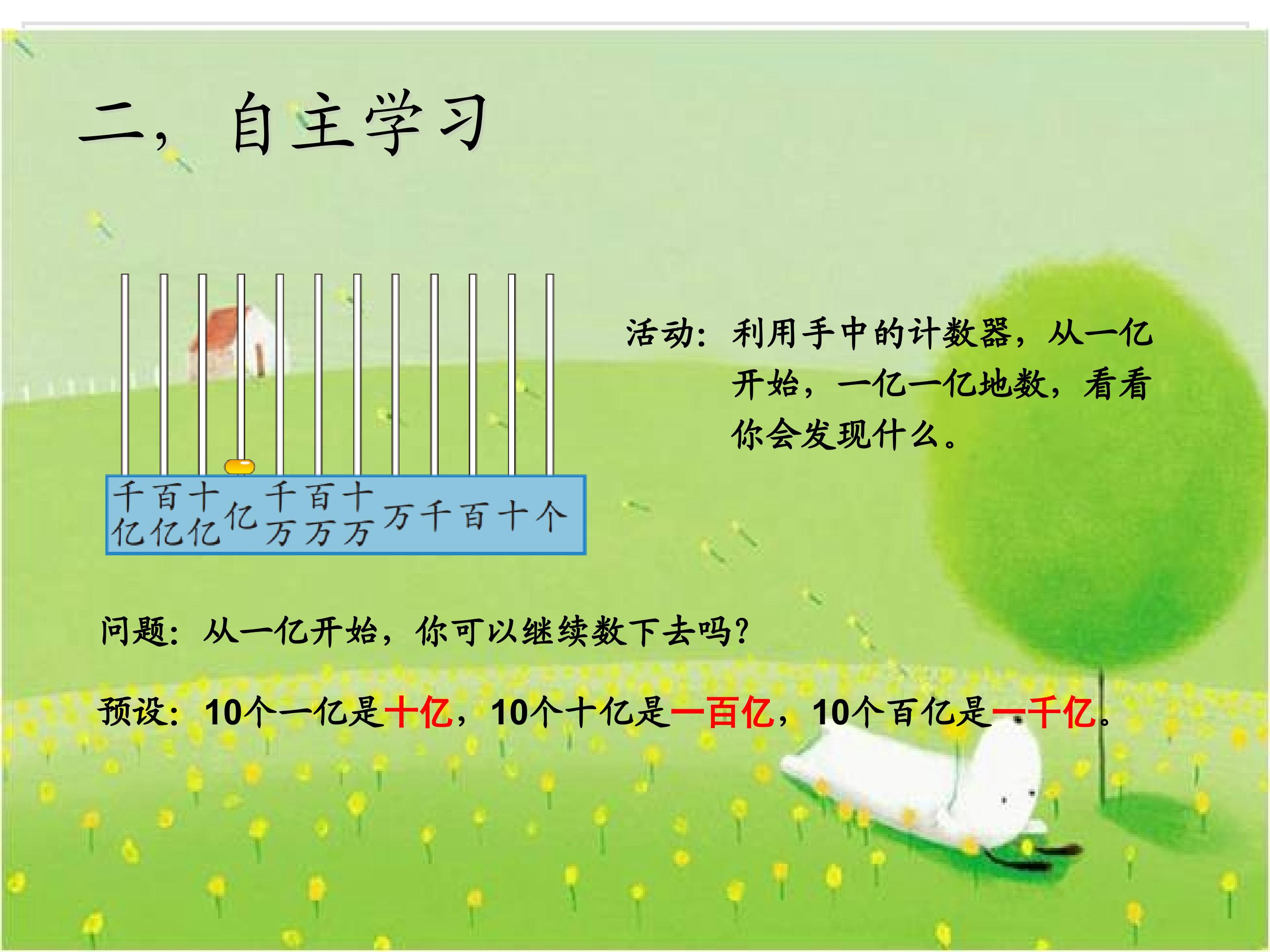 二，自主学习

千亿 百亿 十亿 亿 千万 百万 十万 万 千 百 十 个

活动：利用手中的计数器，从一亿开始，一亿一亿地数，看看你会发现什么。

问题：从一亿开始，你可以继续数下去吗？

预设：10个一亿是十亿，10个十亿是一百亿，10个百亿是一千亿。